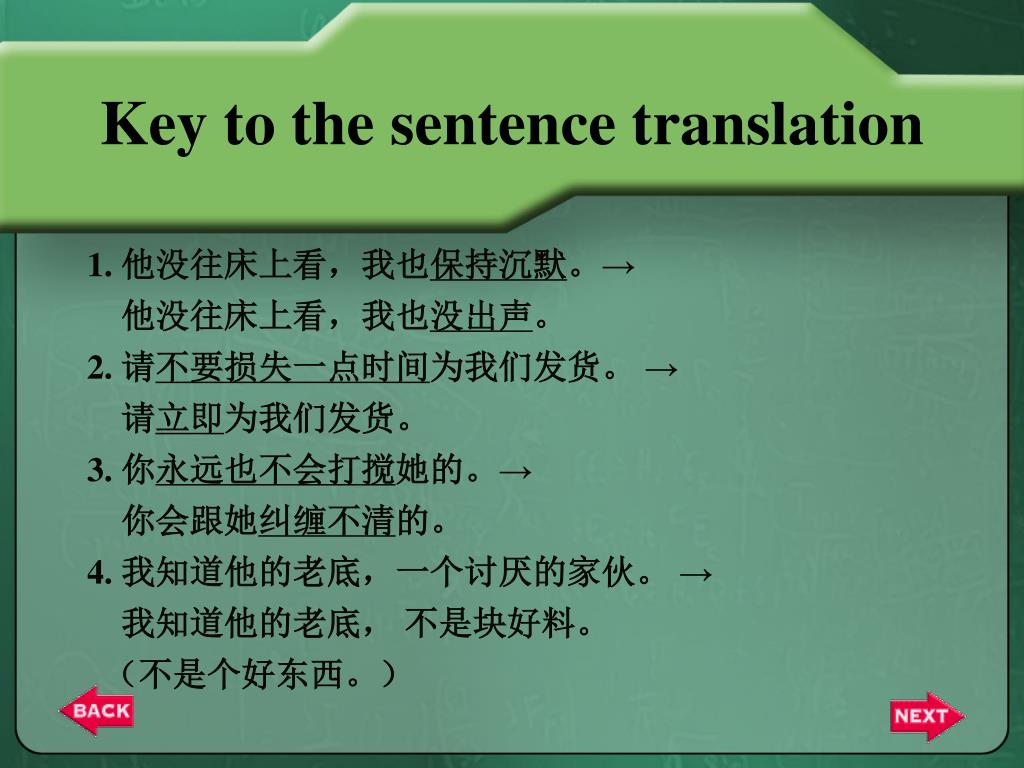 Key to the sentence translation

1. 他没往床上看，我也保持沉默。→
他没往床上看，我也没出声。

2. 请不要损失一点时间为我们发货。 →
请立即为我们发货。

3. 你永远也不会打搅她的。→
你会跟她纠缠不清的。

4. 我知道他的老底，一个讨厌的家伙。 →
我知道他的老底， 不是块好料。
（不是个好东西。）

BACK

NEXT